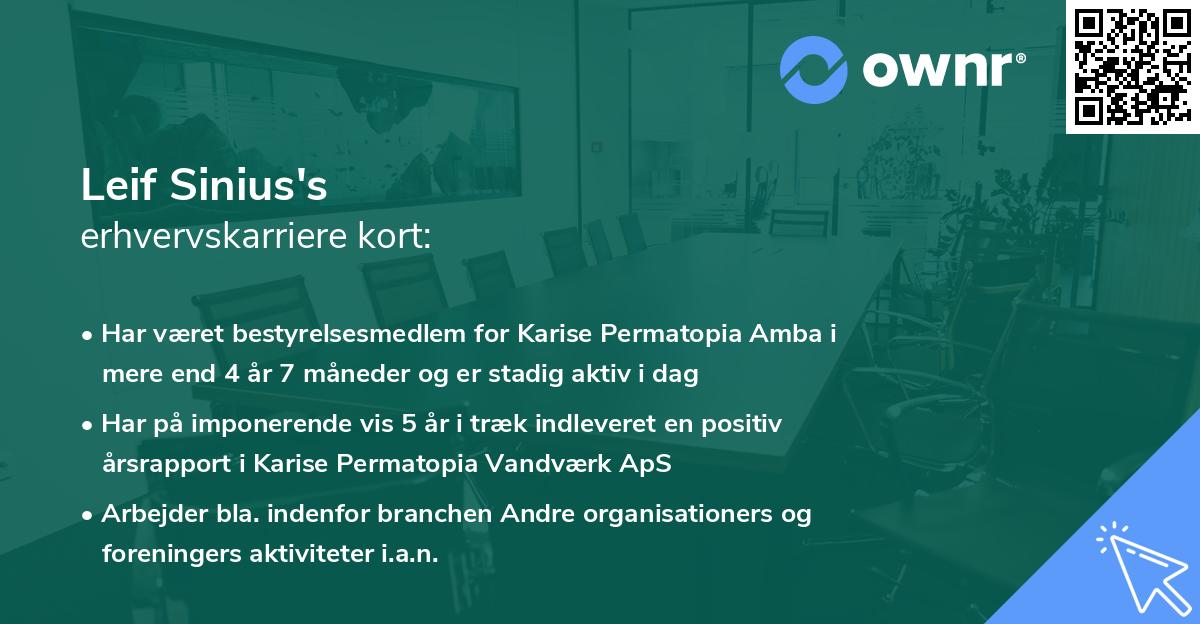 ownr®

Leif Sinius's
erhvervskarriere kort:

• Har været bestyrelsesmedlem for Karise Permatopia Amba i mere end 4 år 7 måneder og er stadig aktiv i dag

• Har på imponerende vis 5 år i træk indleveret en positiv årsrapport i Karise Permatopia Vandværk ApS

• Arbejder bla. indenfor branchen Andre organisationers og foreningers aktiviteter i.a.n.